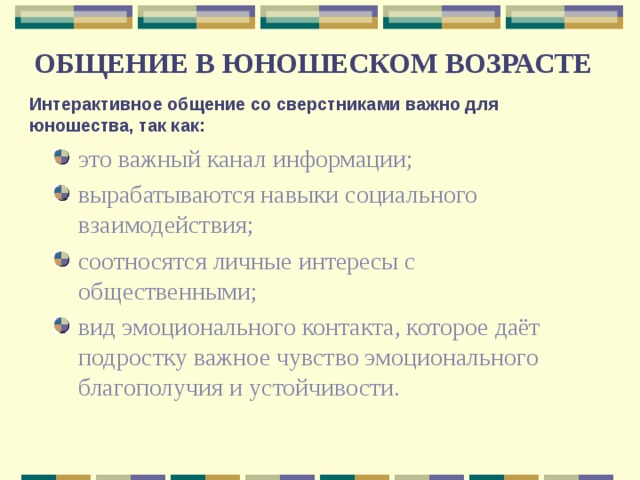 ОБЩЕНИЕ В ЮНОШЕСКОМ ВОЗРАСТЕ

Интерактивное общение со сверстниками важно для юношества, так как:

- это важный канал информации;
- вырабатываются навыки социального взаимодействия;
- соотносятся личные интересы с общественными;
- вид эмоционального контакта, которое даёт подростку важное чувство эмоционального благополучия и устойчивости.